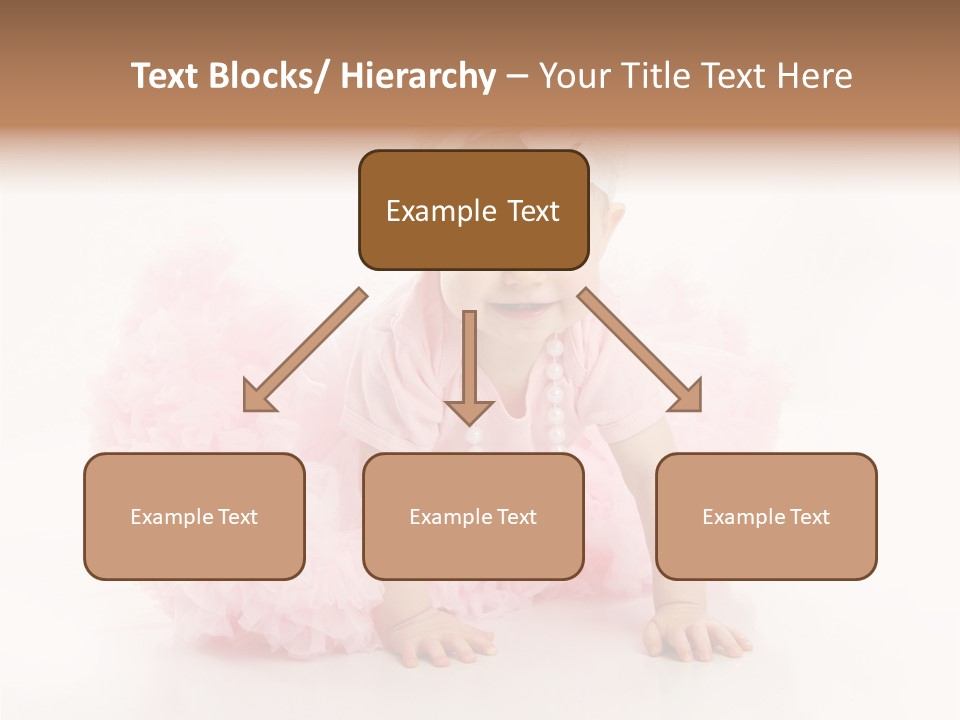 Text Blocks/ Hierarchy – Your Title Text Here

Example Text

Example Text

Example Text

Example Text